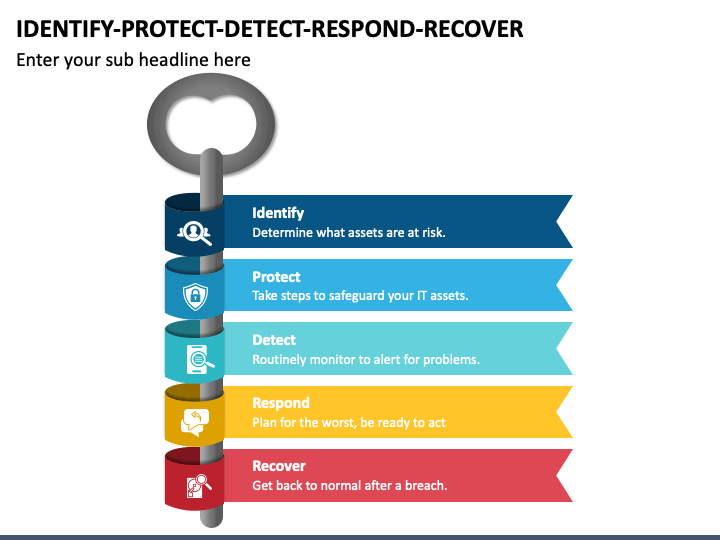 IDENTIFY-PROTECT-DETECT-RESPOND-RECOVER

Enter your sub headline here

Identify
Determine what assets are at risk.

Protect
Take steps to safeguard your IT assets.

Detect
Routinely monitor to alert for problems.

Respond
Plan for the worst, be ready to act

Recover
Get back to normal after a breach.